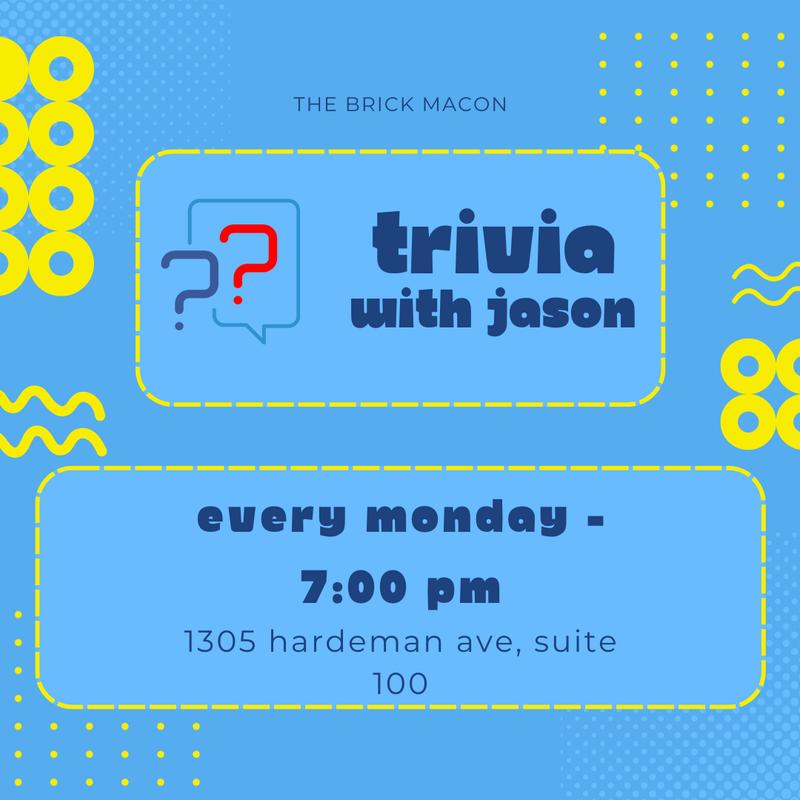 THE BRICK MACON

trivia
with jason

every monday -
7:00 pm

1305 hardeman ave, suite 100